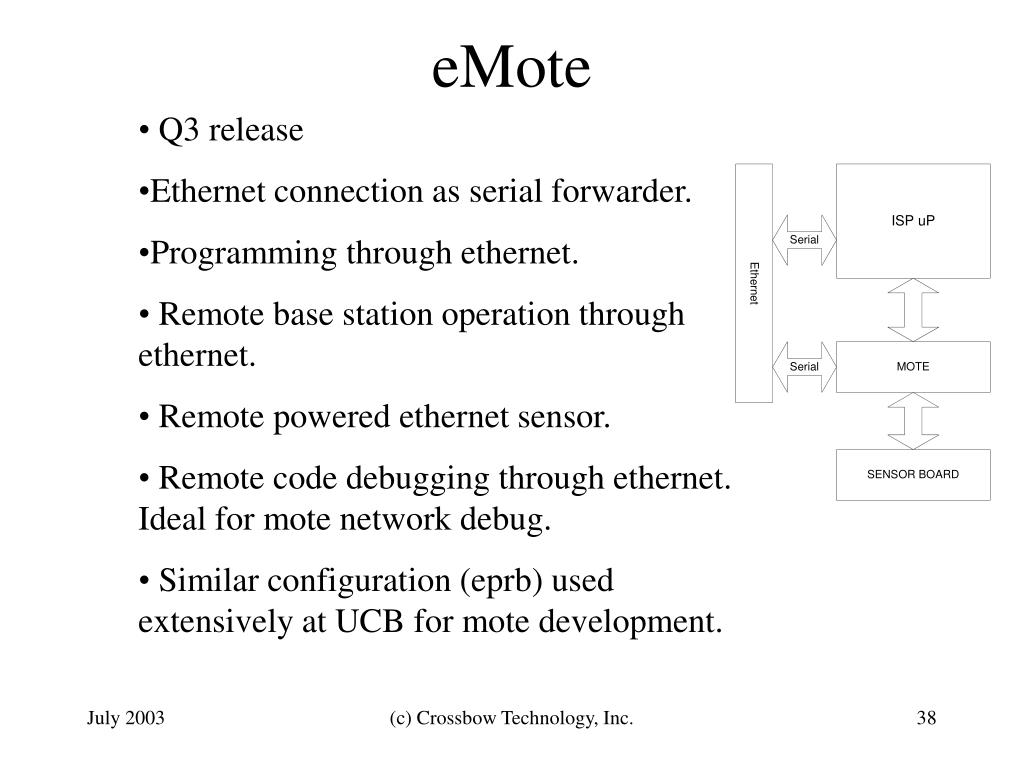 eMote

• Q3 release

•Ethernet connection as serial forwarder.

•Programming through ethernet.

• Remote base station operation through ethernet.

• Remote powered ethernet sensor.

• Remote code debugging through ethernet. Ideal for mote network debug.

• Similar configuration (eprb) used extensively at UCB for mote development.

Ethernet

Serial

ISP uP

Serial

MOTE

SENSOR BOARD

July 2003

(c) Crossbow Technology, Inc.

38